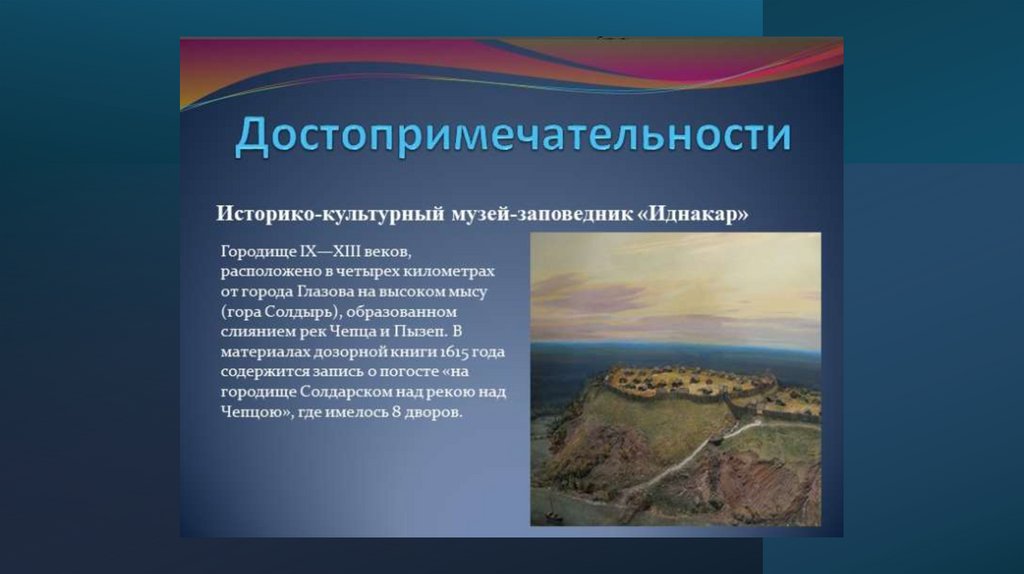 Достопримечательности

Историко-культурный музей-заповедник «Иднакар»

Городище IX—XIII веков, расположено в четырех километрах от города Глазова на высоком мысу (гора Солдырь), образованном слиянием рек Чепца и Пызеп. В материалах дозорной книги 1615 года содержится запись о погосте «на городище Солдарском над рекою над Чепцою», где имелось 8 дворов.